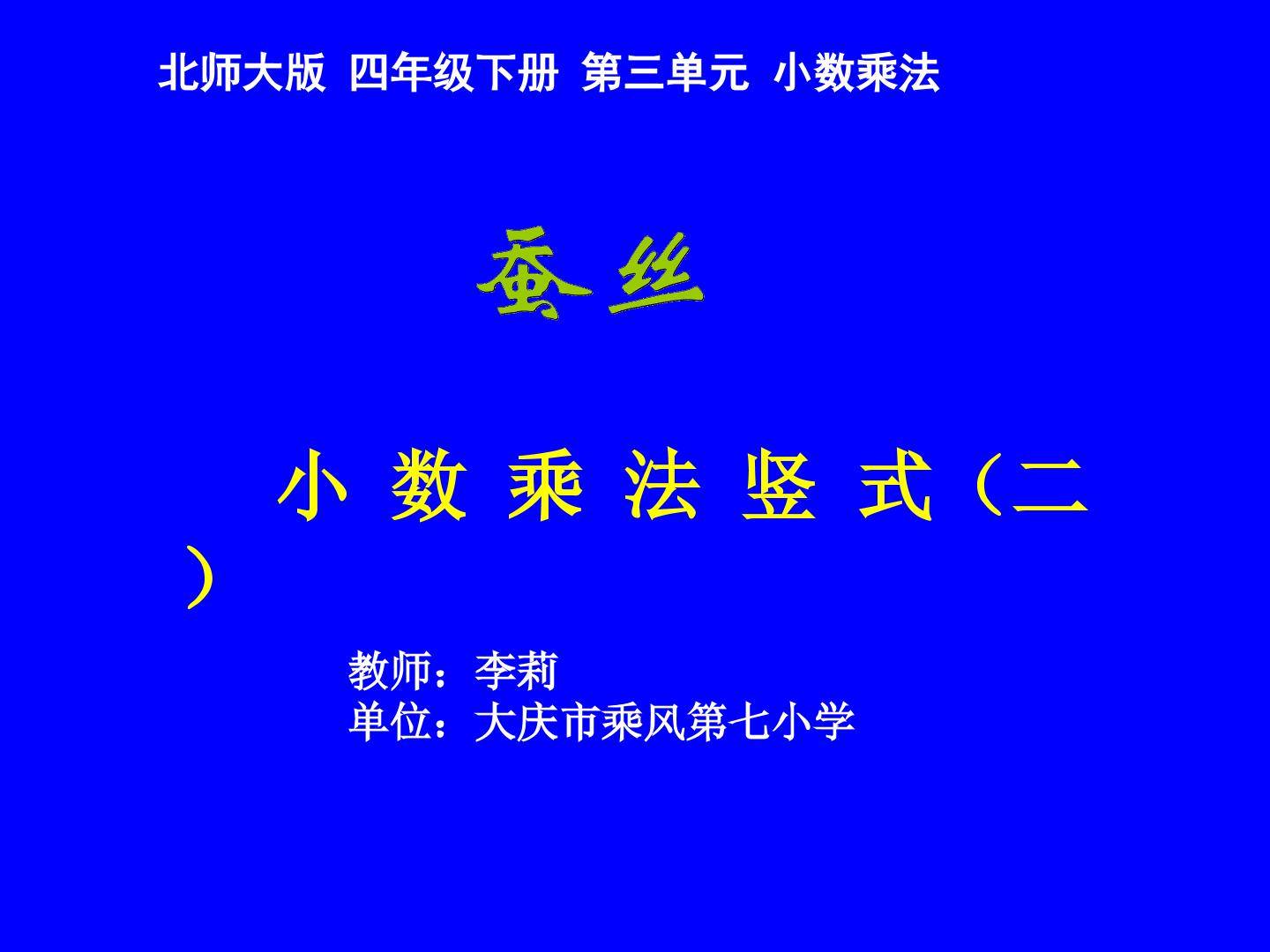 北师大版 四年级下册 第三单元 小数乘法

蚕丝

小数乘法竖式（二）

教师：李莉
单位：大庆市乘风第七小学